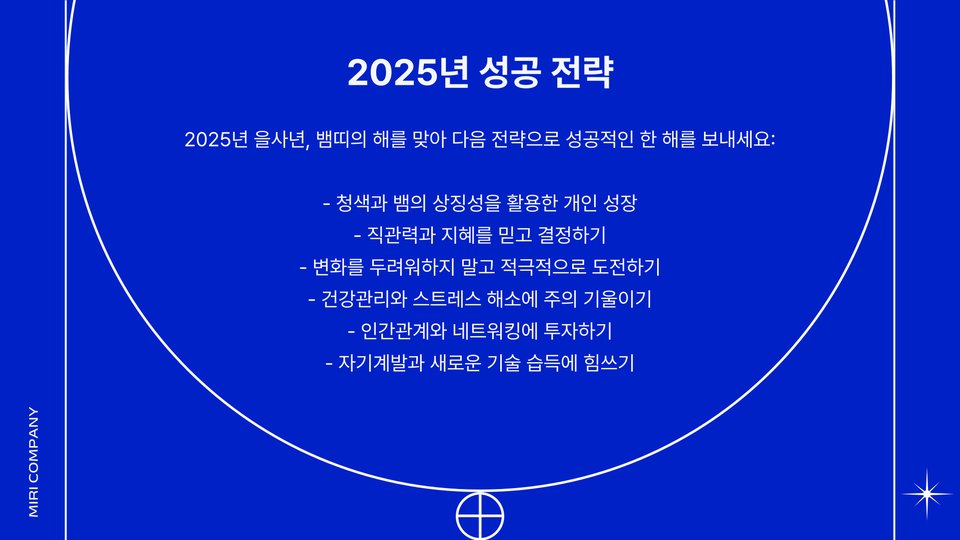 2025년 성공 전략

2025년 을사년, 뱀띠의 해를 맞아 다음 전략으로 성공적인 한 해를 보내세요:

- 청색과 뱀의 상징성을 활용한 개인 성장
- 직관력과 지혜를 믿고 결정하기
- 변화를 두려워하지 말고 적극적으로 도전하기
- 건강관리와 스트레스 해소에 주의 기울이기
- 인간관계와 네트워킹에 투자하기
- 자기계발과 새로운 기술 습득에 힘쓰기

MIRI COMPANY